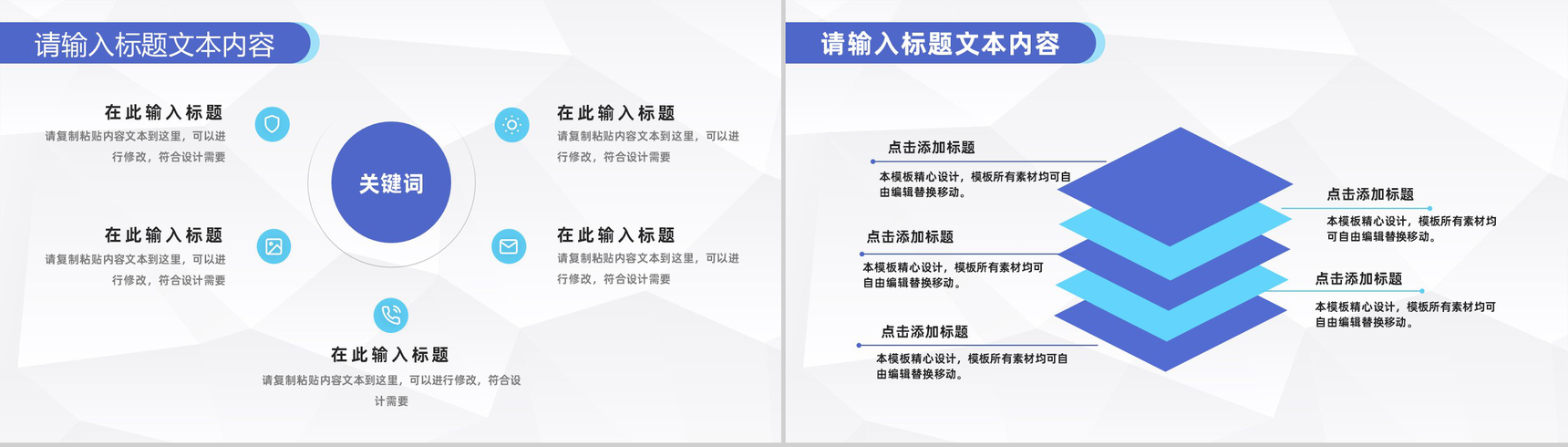 请输入标题文本内容

在此输入标题
请复制粘贴内容文本到这里，可以进行修改，符合设计需要

在此输入标题
请复制粘贴内容文本到这里，可以进行修改，符合设计需要

关键词

在此输入标题
请复制粘贴内容文本到这里，可以进行修改，符合设计需要

在此输入标题
请复制粘贴内容文本到这里，可以进行修改，符合设计需要

在此输入标题
请复制粘贴内容文本到这里，可以进行修改，符合设计需要

请输入标题文本内容

点击添加标题
本模板精心设计，模板所有素材均可自由编辑替换移动。

点击添加标题
本模板精心设计，模板所有素材均可自由编辑替换移动。

点击添加标题
本模板精心设计，模板所有素材均可自由编辑替换移动。

点击添加标题
本模板精心设计，模板所有素材均可自由编辑替换移动。

点击添加标题
本模板精心设计，模板所有素材均可自由编辑替换移动。